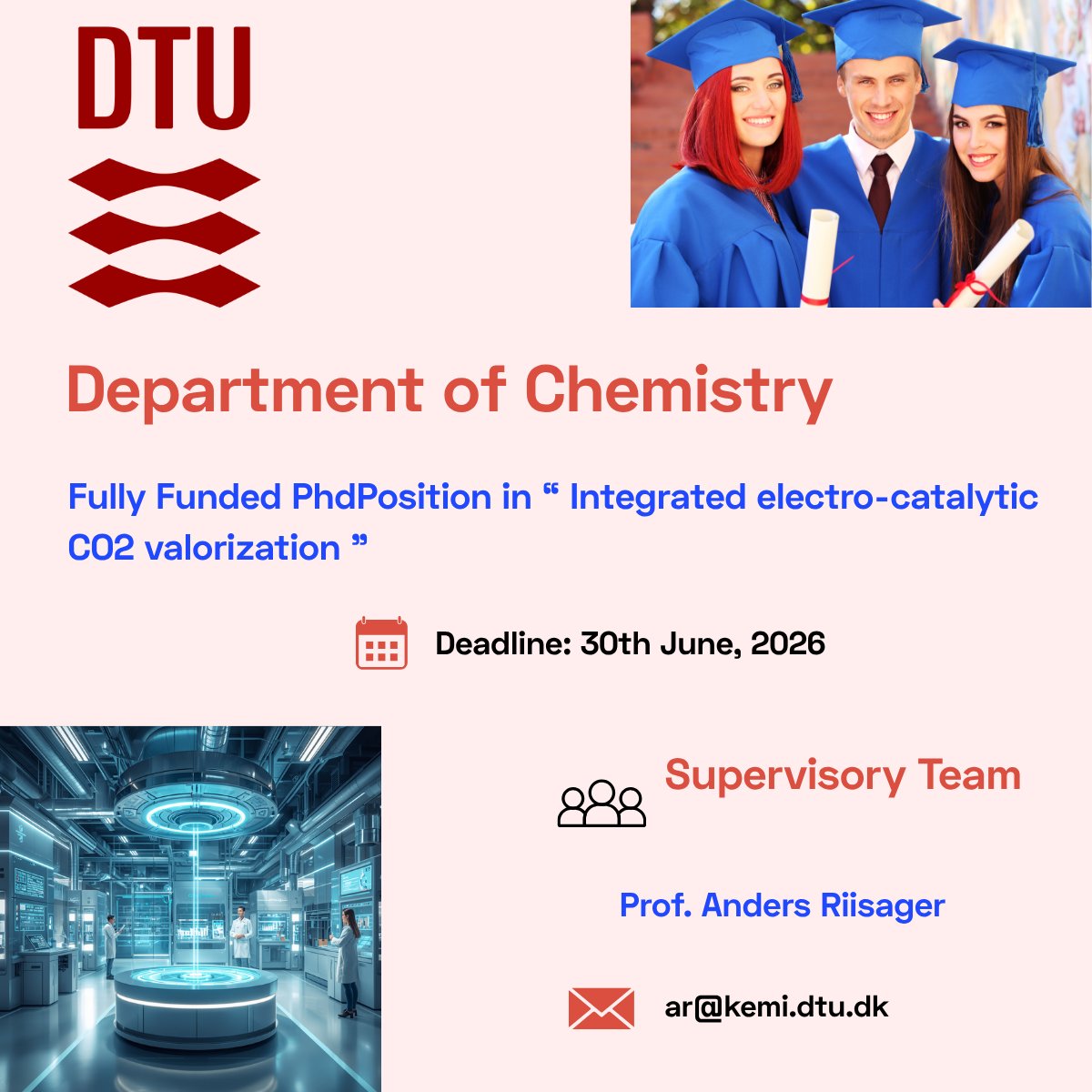 DTU

Department of Chemistry

Fully Funded PhdPosition in “ Integrated electro-catalytic CO2 valorization ”

Deadline: 30th June, 2026

Supervisory Team

Prof. Anders Riisager

ar@kemi.dtu.dk